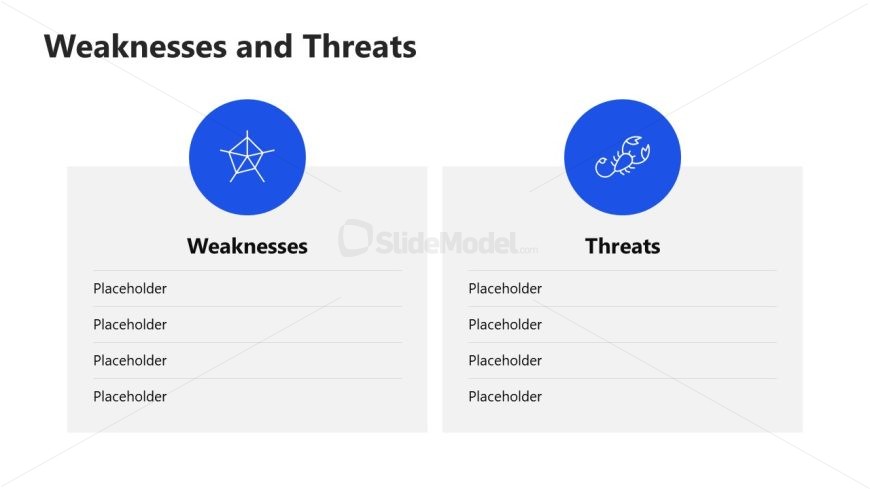 Weaknesses and Threats

Weaknesses

Placeholder

Placeholder

Placeholder

Placeholder

SlideModel.com

Threats

Placeholder

Placeholder

Placeholder

Placeholder